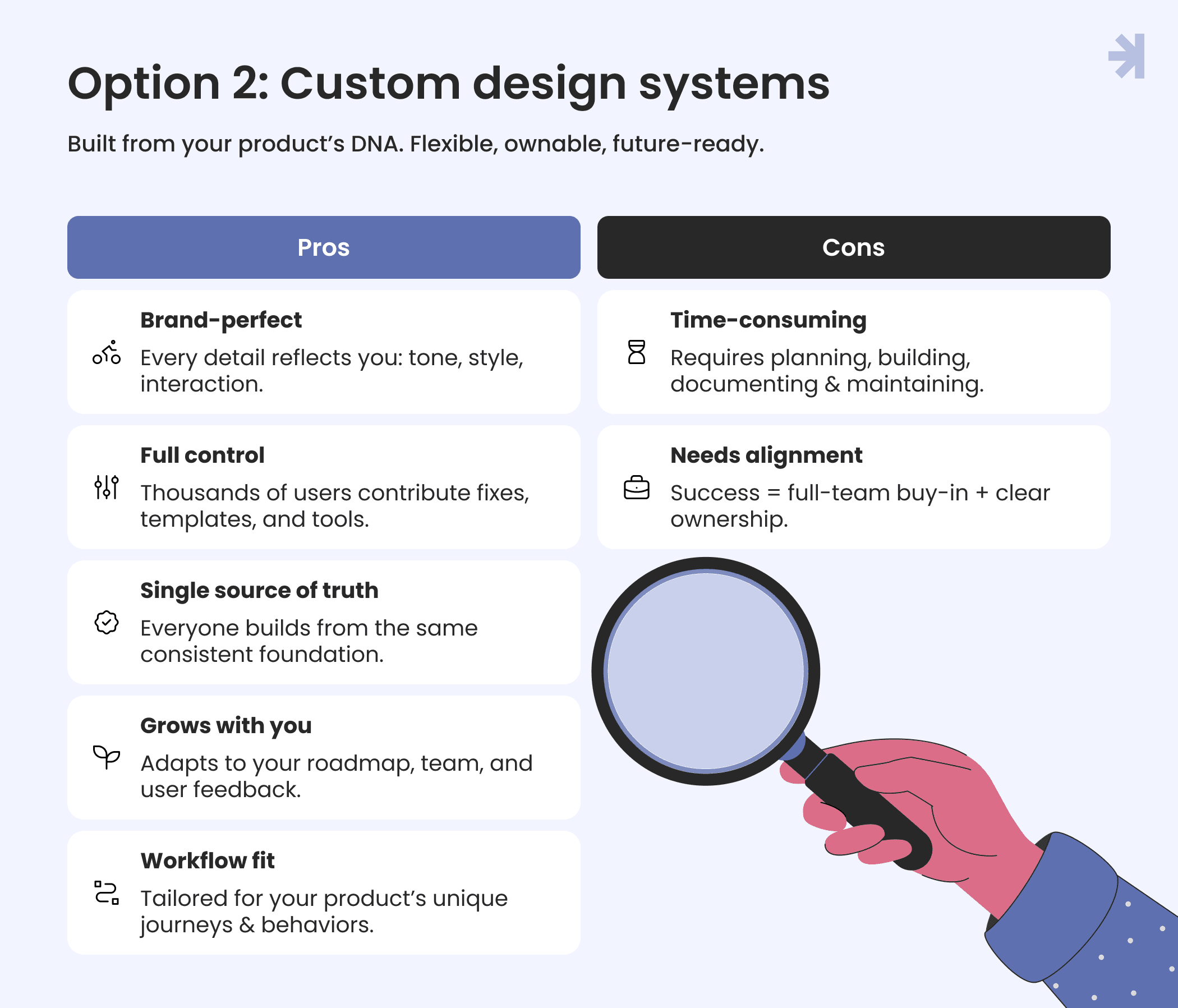 Option 2: Custom design systems

Built from your product's DNA. Flexible, ownable, future-ready.

Pros

Brand-perfect
Every detail reflects you: tone, style, interaction.

Full control
Thousands of users contribute fixes, templates, and tools.

Single source of truth
Everyone builds from the same consistent foundation.

Grows with you
Adapts to your roadmap, team, and user feedback.

Workflow fit
Tailored for your product's unique journeys & behaviors.

Cons

Time-consuming
Requires planning, building, documenting & maintaining.

Needs alignment
Success = full-team buy-in + clear ownership.